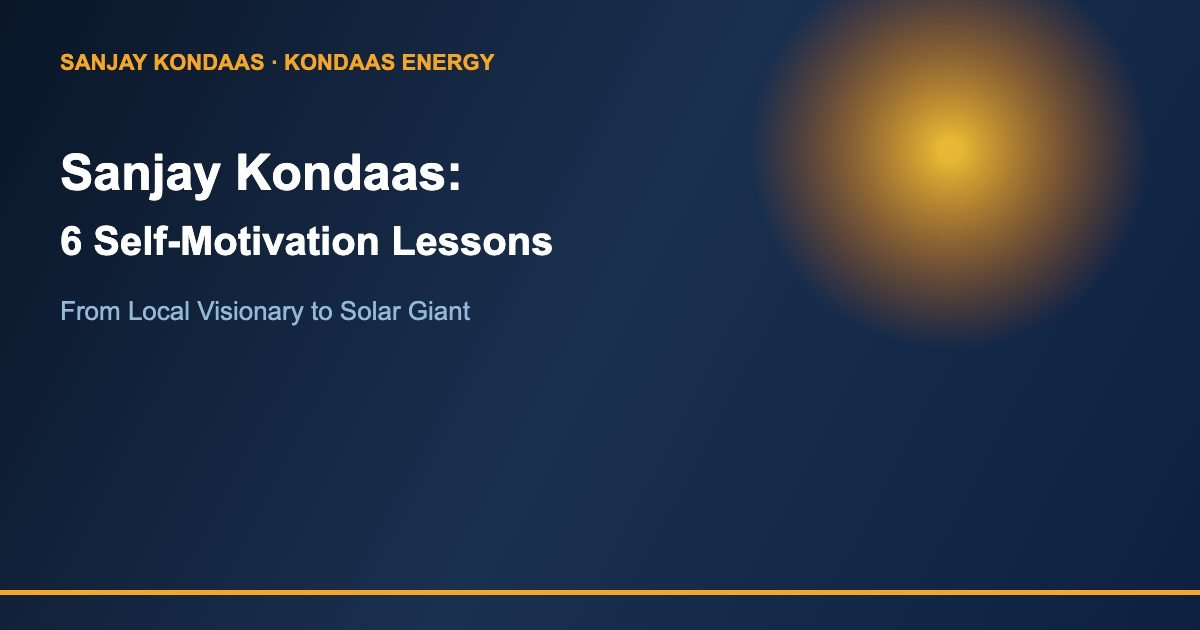 SANJAY KONDAAS · KONDAAS ENERGY

Sanjay Kondaas:

6 Self-Motivation Lessons

From Local Visionary to Solar Giant